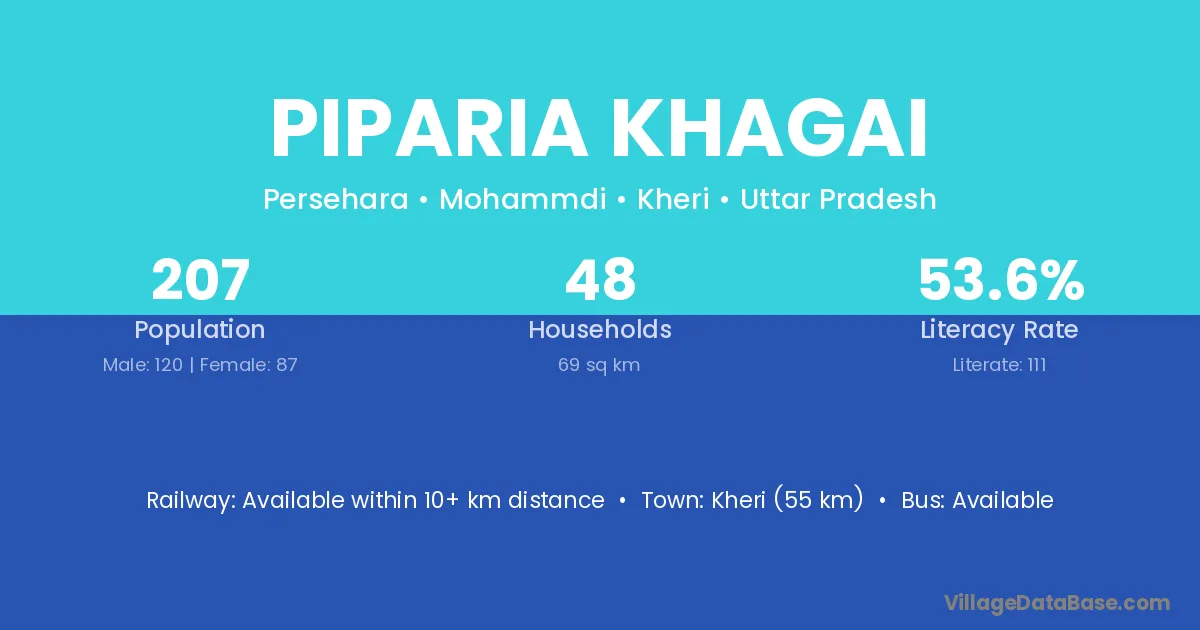 PIPARIA KHAGAI

Persehara • Mohammdi • Kheri • Uttar Pradesh

207
Population
Male: 120 | Female: 87

48
Households
69 sq km

53.6%
Literacy Rate
Literate: 111

Railway: Available within 10+ km distance • Town: Kheri (55 km) • Bus: Available

VillageDataBase.com